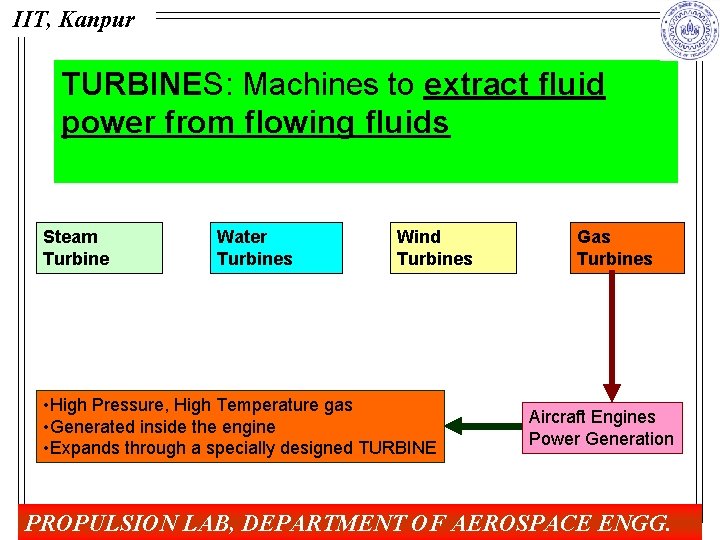 IIT, Kanpur

TURBINES: Machines to extract fluid power from flowing fluids

Steam Turbine

Water Turbines

Wind Turbines

Gas Turbines

Aircraft Engines
Power Generation

•High Pressure, High Temperature gas
•Generated inside the engine
•Expands through a specially designed TURBINE

PROPULSION LAB, DEPARTMENT OF AEROSPACE ENGG.